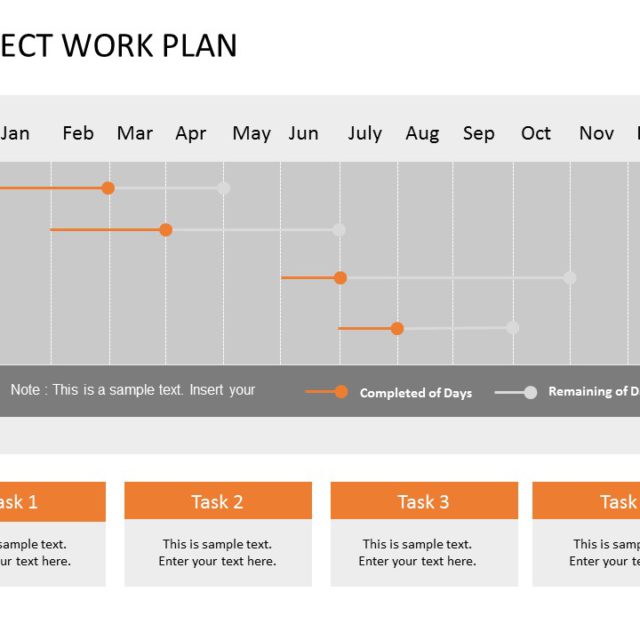 ECT WORK PLAN

Jan Feb Mar Apr May Jun July Aug Sep Oct Nov

Note : This is a sample text. Insert your

Completed of Days

Remaining of D

ask 1
sample text.
ur text here.

Task 2
This is sample text.
Enter your text here.

Task 3
This is sample text.
Enter your text here.

Task
This is samp
Enter your te